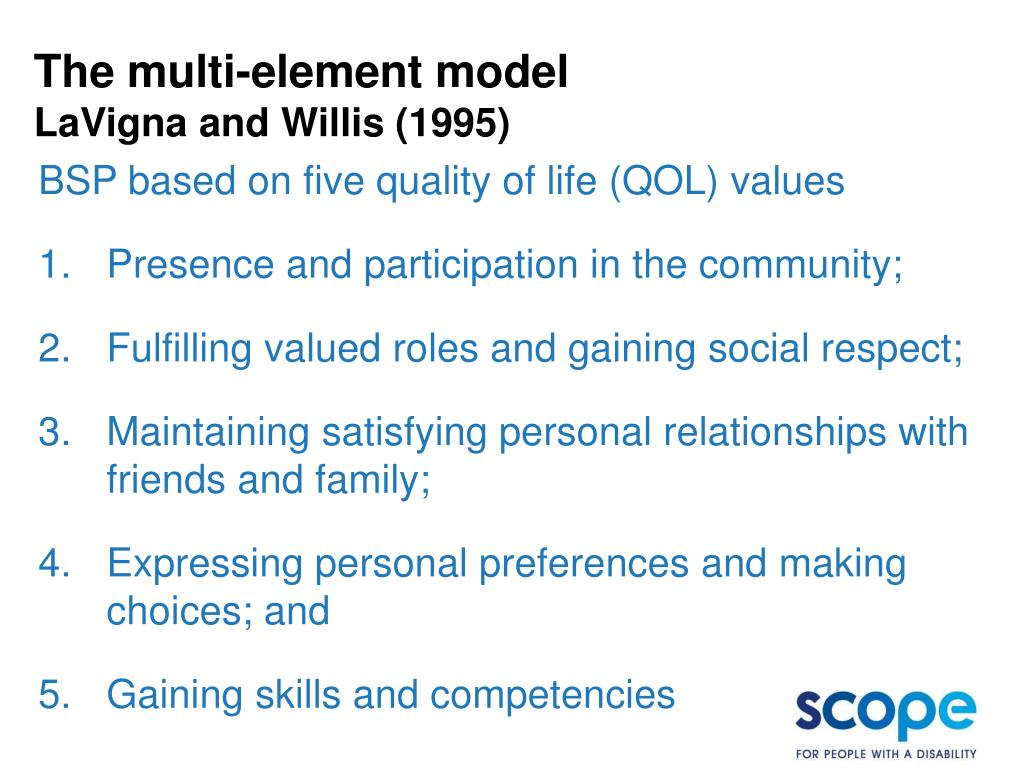 The multi-element model
LaVigna and Willis (1995)

BSP based on five quality of life (QOL) values

1. Presence and participation in the community;

2. Fulfilling valued roles and gaining social respect;

3. Maintaining satisfying personal relationships with friends and family;

4. Expressing personal preferences and making choices; and

5. Gaining skills and competencies

scope
FOR PEOPLE WITH A DISABILITY